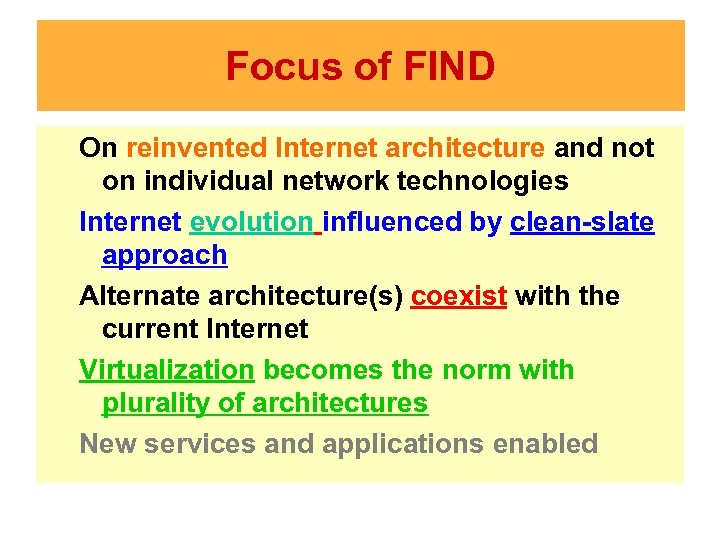 Focus of FIND

On reinvented Internet architecture and not on individual network technologies

Internet evolution influenced by clean-slate approach

Alternate architecture(s) coexist with the current Internet

Virtualization becomes the norm with plurality of architectures

New services and applications enabled